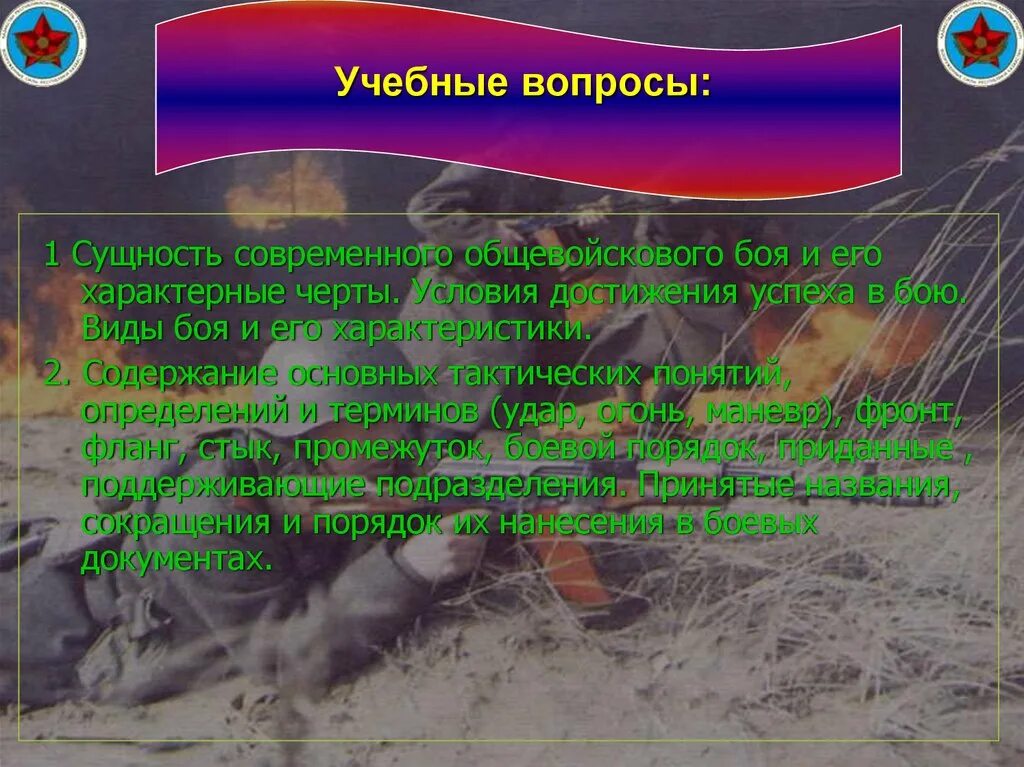 Учебные вопросы:

1 Сущность современного общевойскового боя и его характерные черты. Условия достижения успеха в бою. Виды боя и его характеристики.

2. Содержание основных тактических понятий, определений и терминов (удар, огонь, маневр), фронт, фланг, стык, промежуток, боевой порядок, приданные , поддерживающие подразделения. Принятые названия, сокращения и порядок их нанесения в боевых документах.